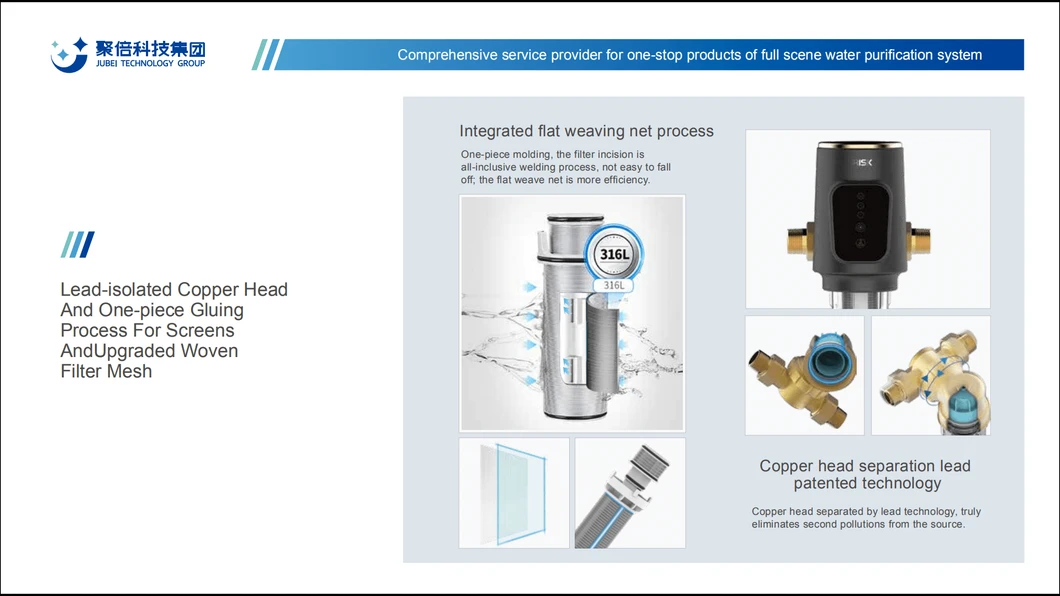 聚倍科技集团
JUBEI TECHNOLOGY GROUP

Comprehensive service provider for one-stop products of full scene water purification system

Lead-isolated Copper Head And One-piece Gluing Process For Screens AndUpgraded Woven Filter Mesh

Integrated flat weaving net process

One-piece molding, the filter incision is all-inclusive welding process, not easy to fall off; the flat weave net is more efficiency.

316L

316L

ISK

Copper head separation lead patented technology

Copper head separated by lead technology, truly eliminates second pollutions from the source.